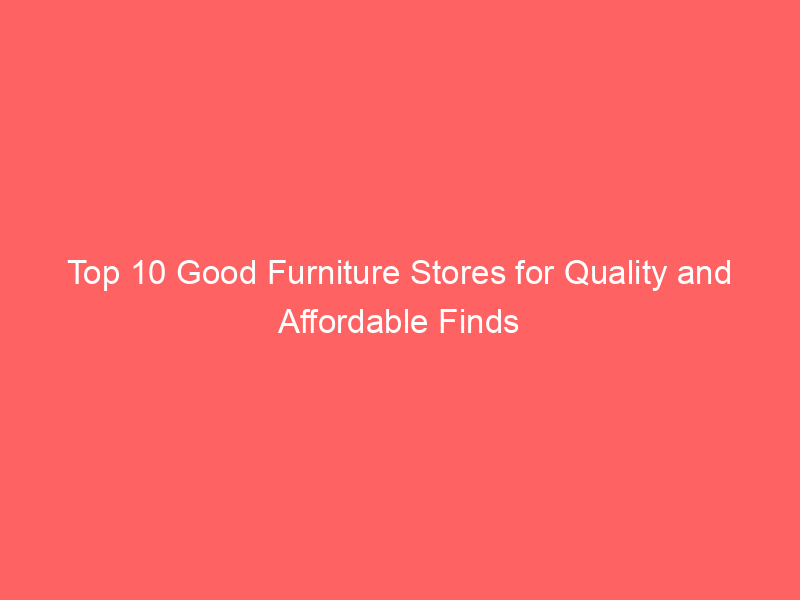 Top 10 Good Furniture Stores for Quality and Affordable Finds